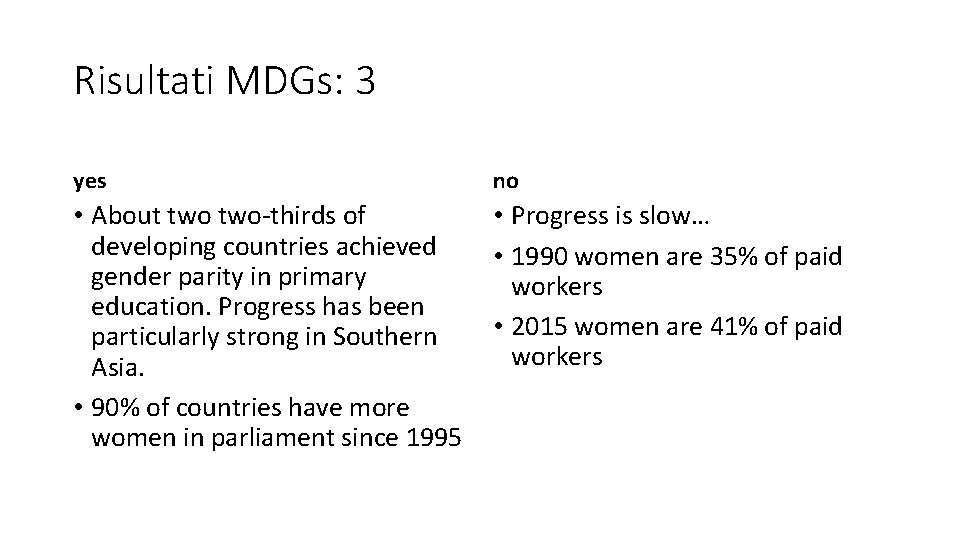 Risultati MDGs: 3

yes

• About two two-thirds of developing countries achieved gender parity in primary education. Progress has been particularly strong in Southern Asia.

• 90% of countries have more women in parliament since 1995

no

• Progress is slow…

• 1990 women are 35% of paid workers

• 2015 women are 41% of paid workers